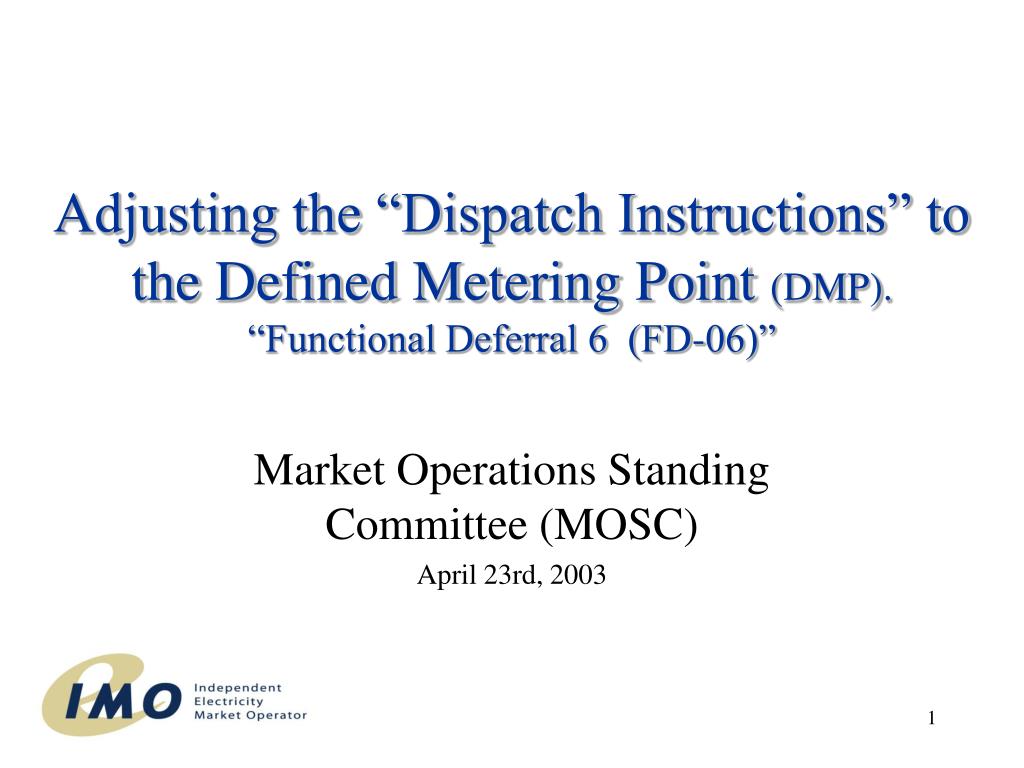 Adjusting the “Dispatch Instructions” to the Defined Metering Point (DMP).
“Functional Deferral 6 (FD-06)”

Market Operations Standing Committee (MOSC)

April 23rd, 2003

IMO Independent Electricity Market Operator

1